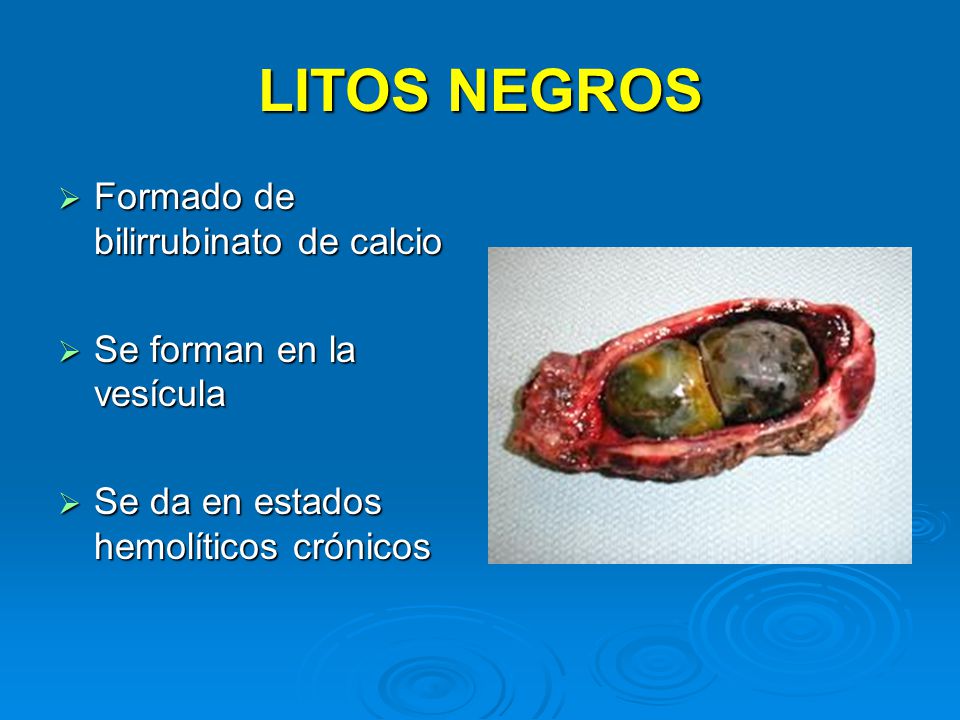 LITOS NEGROS

➢ Formado de bilirrubinato de calcio

➢ Se forman en la vesícula

➢ Se da en estados hemolíticos crónicos